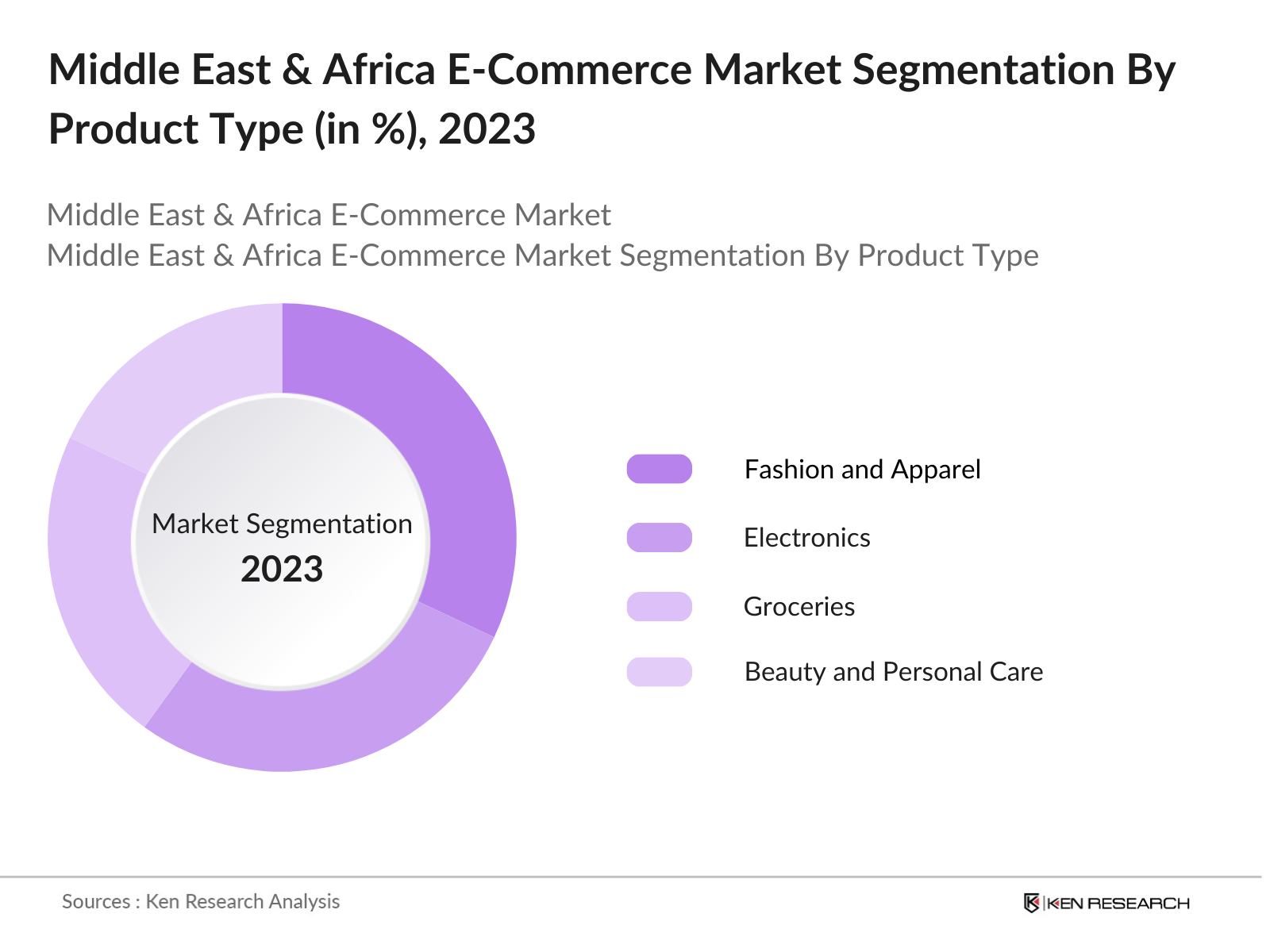 Middle East & Africa E-Commerce Market Segmentation By Product Type (in %), 2023

Middle East & Africa E-Commerce Market
Middle East & Africa E-Commerce Market Segmentation By Product Type

Market Segmentation
2023

Fashion and Apparel
Electronics
Groceries
Beauty and Personal Care

Sources : Ken Research Analysis

KEN RESEARCH